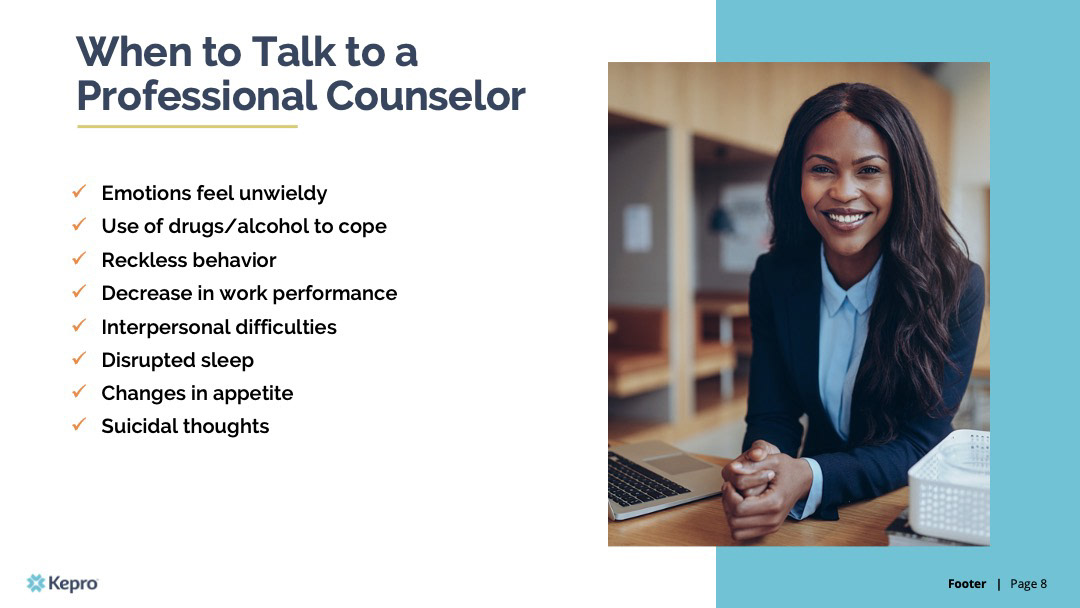 When to Talk to a Professional Counselor

✓ Emotions feel unwieldy
✓ Use of drugs/alcohol to cope
✓ Reckless behavior
✓ Decrease in work performance
✓ Interpersonal difficulties
✓ Disrupted sleep
✓ Changes in appetite
✓ Suicidal thoughts

Kepro

Footer | Page 8